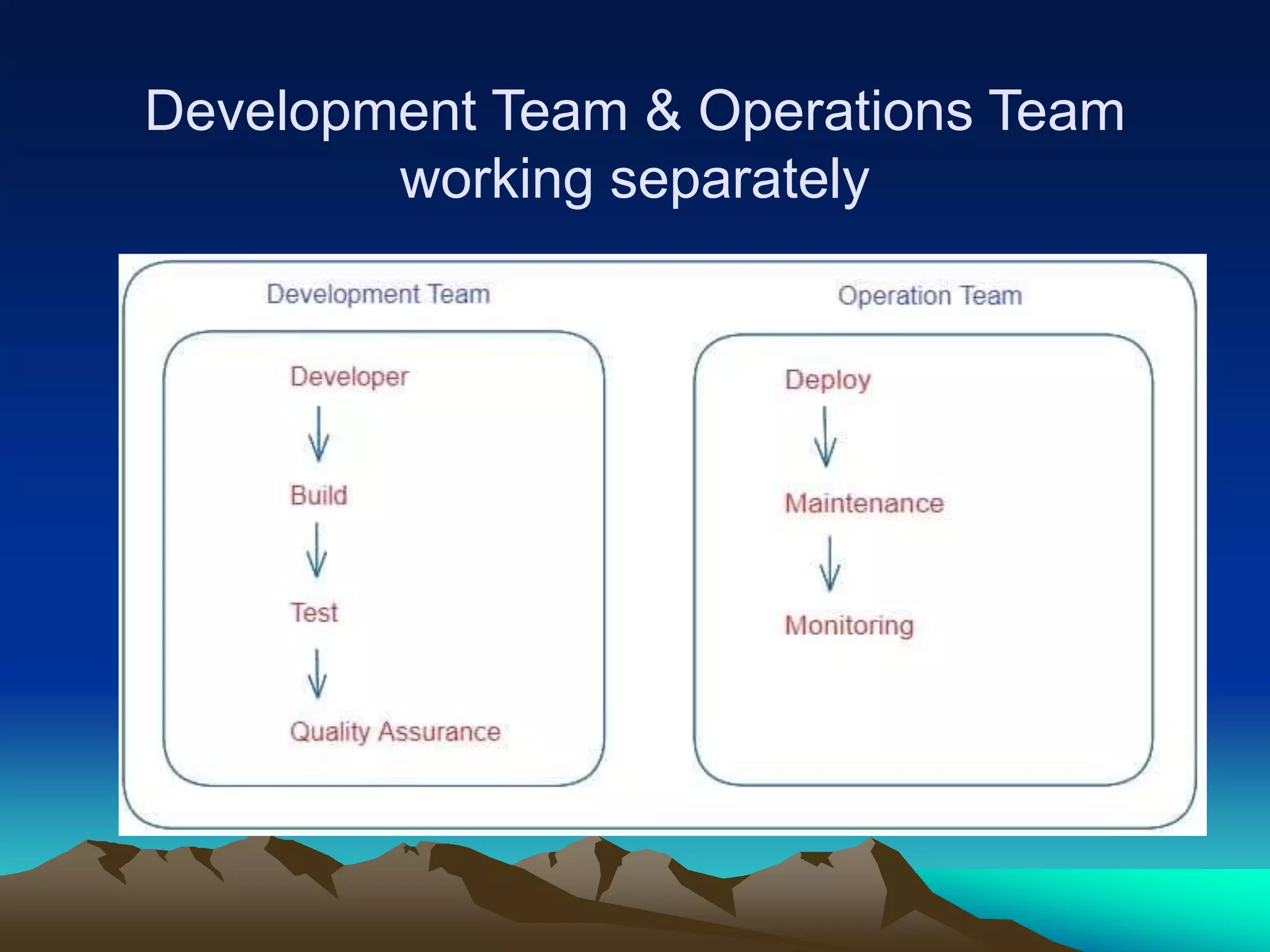 Development Team & Operations Team working separately

Development Team

Developer
Build
Test
Quality Assurance

Operation Team

Deploy
Maintenance
Monitoring